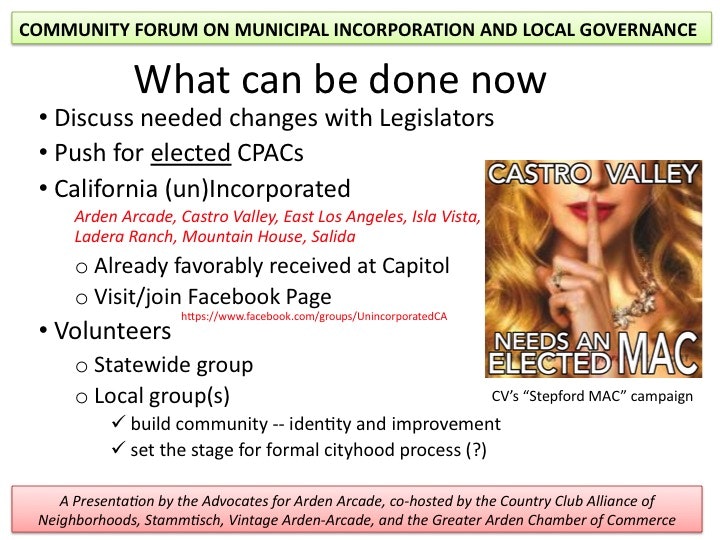 COMMUNITY FORUM ON MUNICIPAL INCORPORATION AND LOCAL GOVERNANCE

What can be done now

• Discuss needed changes with Legislators
• Push for elected CPACs
• California (un)Incorporated

Arden Arcade, Castro Valley, East Los Angeles, Isla Vista, Ladera Ranch, Mountain House, Salida

○ Already favorably received at Capitol
○ Visit/join Facebook Page
https://www.facebook.com/groups/UnincorporatedCA

• Volunteers
○ Statewide group
○ Local group(s)
✓ build community -- identity and improvement
✓ set the stage for formal cityhood process (?)

CASTRO VALLEY
NEEDS AN ELECTED MAC

CV's "Stepford MAC" campaign

A Presentation by the Advocates for Arden Arcade, co-hosted by the Country Club Alliance of Neighborhoods, Stammtisch, Vintage Arden-Arcade, and the Greater Arden Chamber of Commerce